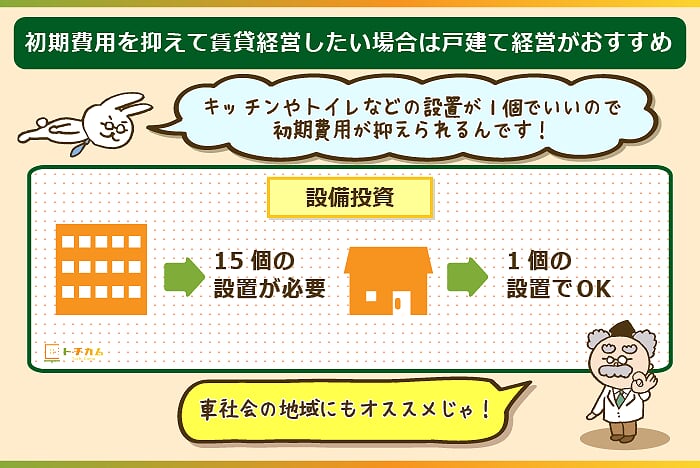 初期費用を抑えて賃貸経営したい場合は戸建て経営がおすすめ

キッチンやトイレなどの設置が1個でいいので初期費用が抑えられるんです！

設備投資

15個の設置が必要

1個の設置でOK

トチカム

車社会の地域にもオススメじゃ！